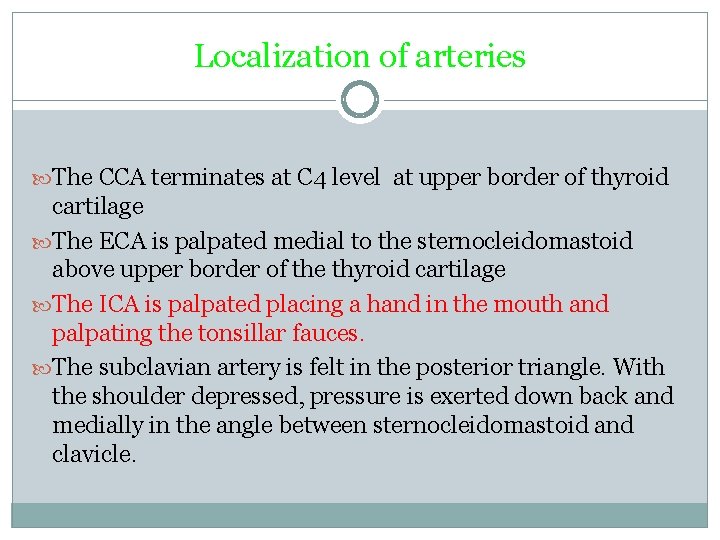 Localization of arteries

The CCA terminates at C4 level at upper border of thyroid cartilage

The ECA is palpated medial to the sternocleidomastoid above upper border of the thyroid cartilage

The ICA is palpated placing a hand in the mouth and palpating the tonsillar fauces.

The subclavian artery is felt in the posterior triangle. With the shoulder depressed, pressure is exerted down back and medially in the angle between sternocleidomastoid and clavicle.